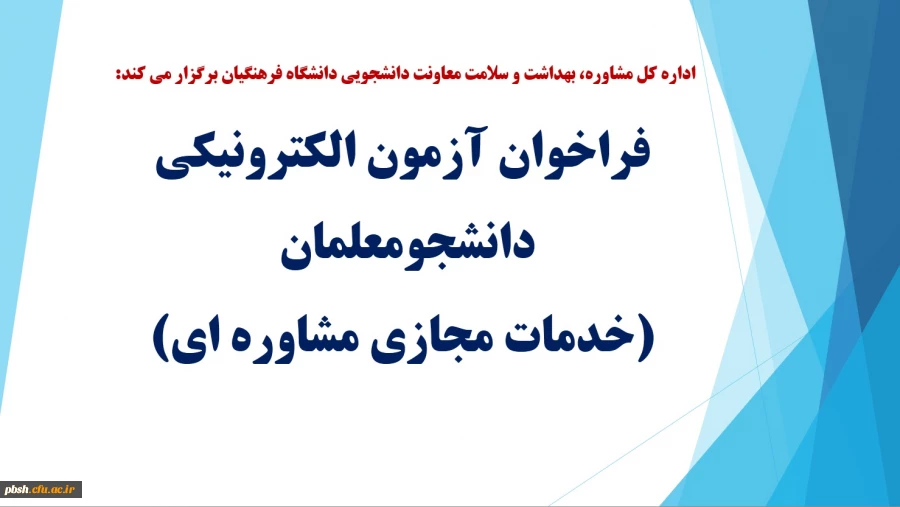 اداره کل مشاوره، بهداشت و سلامت معاونت دانشجویی دانشگاه فرهنگیان برگزار می کند:

فراخوان آزمون الکترونیکی دانشجومعلمان (خدمات مجازی مشاوره ای)

pbsh.cfu.ac.ir